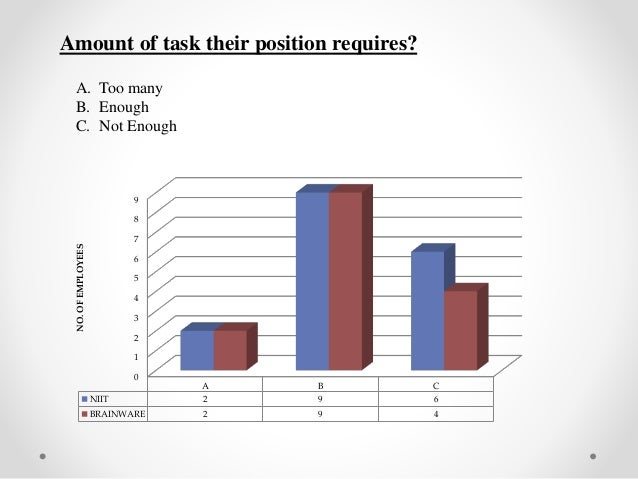 Amount of task their position requires?

A. Too many
B. Enough
C. Not Enough

NO. OF EMPLOYEES

9
8
7
6
5
4
3
2
1
0

| | A | B | C |
|---|---|---|---|
| NIIT | 2 | 9 | 6 |
| BRAINWARE | 2 | 9 | 4 |